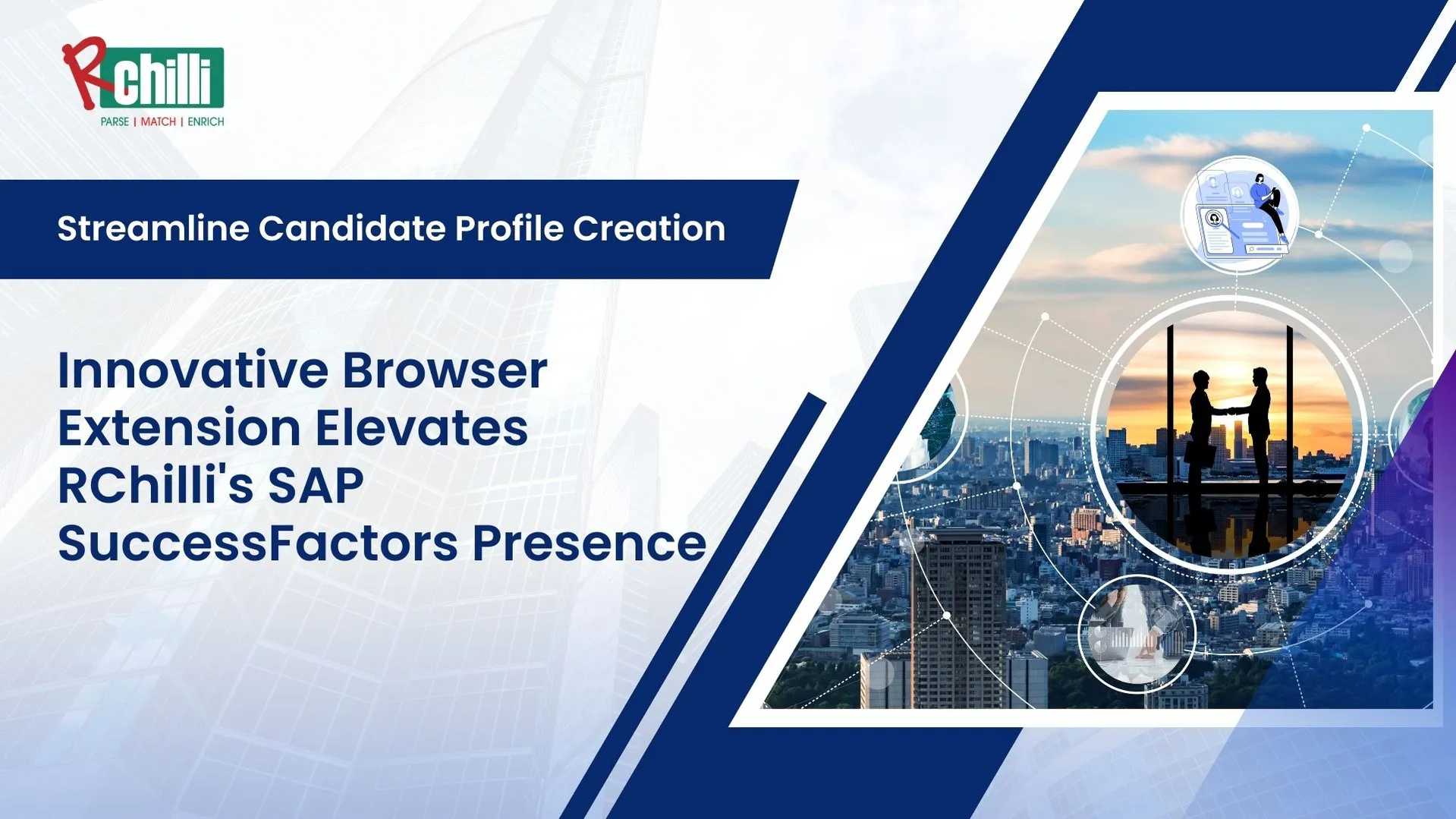 Rchilli
PARSE | MATCH | ENRICH

Streamline Candidate Profile Creation

Innovative Browser Extension Elevates RChilli's SAP SuccessFactors Presence